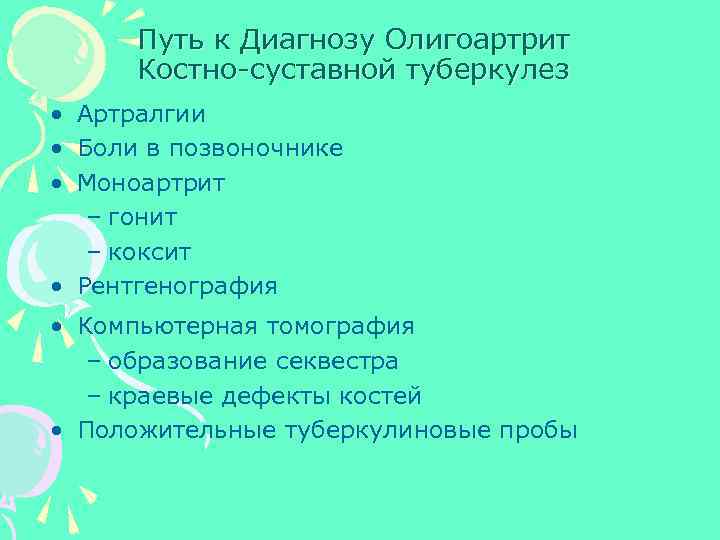 Путь к Диагнозу Олигоартрит Костно-суставной туберкулез

• Артралгии
• Боли в позвоночнике
• Моноартрит
– гонит
– коксит
• Рентгенография
• Компьютерная томография
– образование секвестра
– краевые дефекты костей
• Положительные туберкулиновые пробы